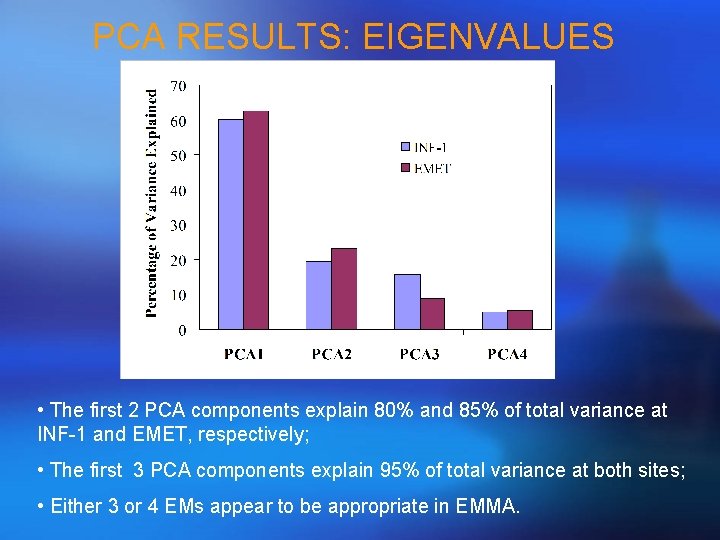 PCA RESULTS: EIGENVALUES

Percentage of Variance Explained

70
60
50
40
30
20
10
0

INF-1
EMET

PCA1
PCA2
PCA3
PCA4

• The first 2 PCA components explain 80% and 85% of total variance at INF-1 and EMET, respectively;

• The first 3 PCA components explain 95% of total variance at both sites;

• Either 3 or 4 EMs appear to be appropriate in EMMA.